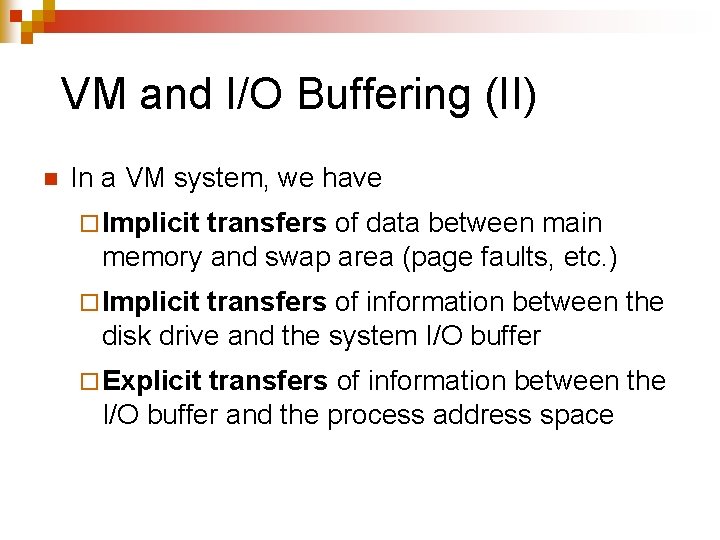 VM and I/O Buffering (II)

In a VM system, we have

Implicit transfers of data between main memory and swap area (page faults, etc.)

Implicit transfers of information between the disk drive and the system I/O buffer

Explicit transfers of information between the I/O buffer and the process address space